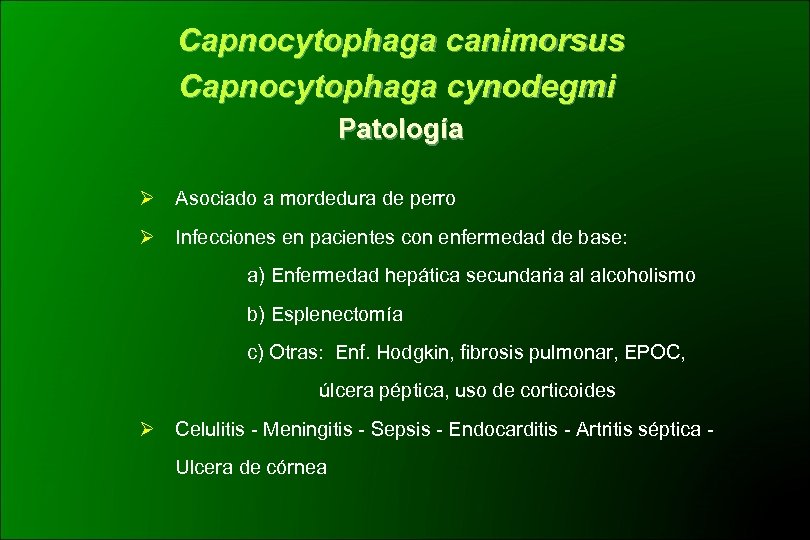 Capnocytophaga canimorsus
Capnocytophaga cynodegmi
Patologia

➢ Asociado a mordedura de perro

➢ Infecciones en pacientes con enfermedad de base:

a) Enfermedad hepática secundaria al alcoholismo

b) Esplenectomía

c) Otras: Enf. Hodgkin, fibrosis pulmonar, EPOC, úlcera péptica, uso de corticoides

➢ Celulitis - Meningitis - Sepsis - Endocarditis - Artritis séptica - Ulcera de córnea